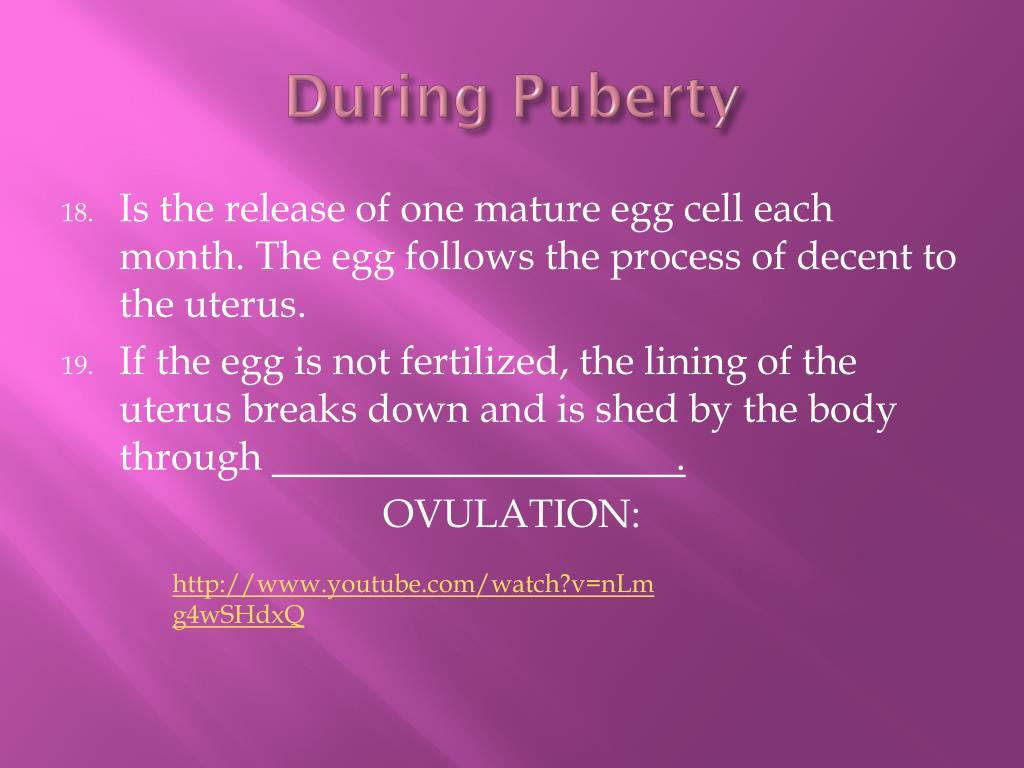 During Puberty

18. Is the release of one mature egg cell each month. The egg follows the process of decent to the uterus.

19. If the egg is not fertilized, the lining of the uterus breaks down and is shed by the body through ____________________.

OVULATION:

http://www.youtube.com/watch?v=nLmg4wSHdxQ